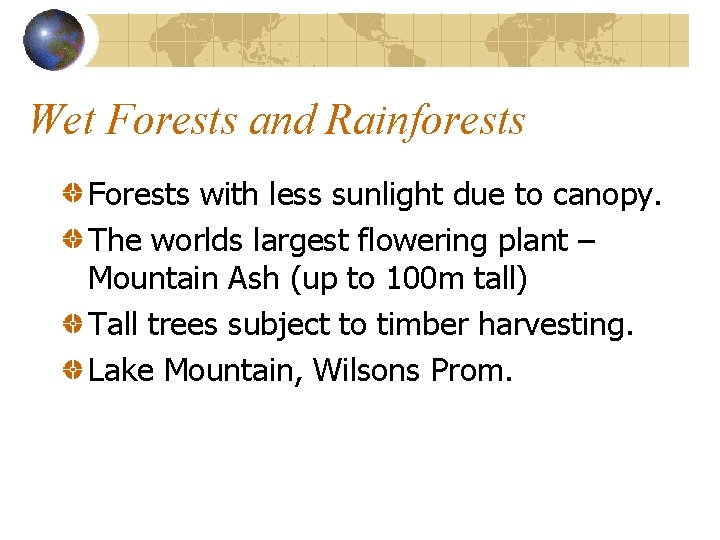 Wet Forests and Rainforests

Forests with less sunlight due to canopy.

The worlds largest flowering plant – Mountain Ash (up to 100m tall)

Tall trees subject to timber harvesting.

Lake Mountain, Wilsons Prom.